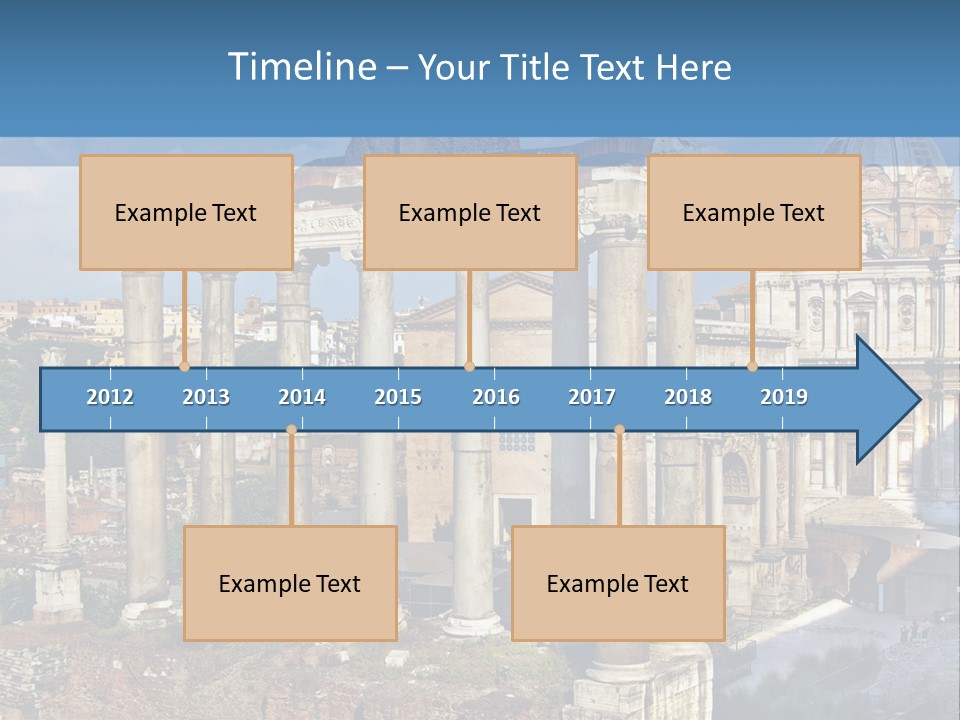 Timeline – Your Title Text Here

Example Text

Example Text

Example Text

2012 2013 2014 2015 2016 2017 2018 2019

Example Text

Example Text